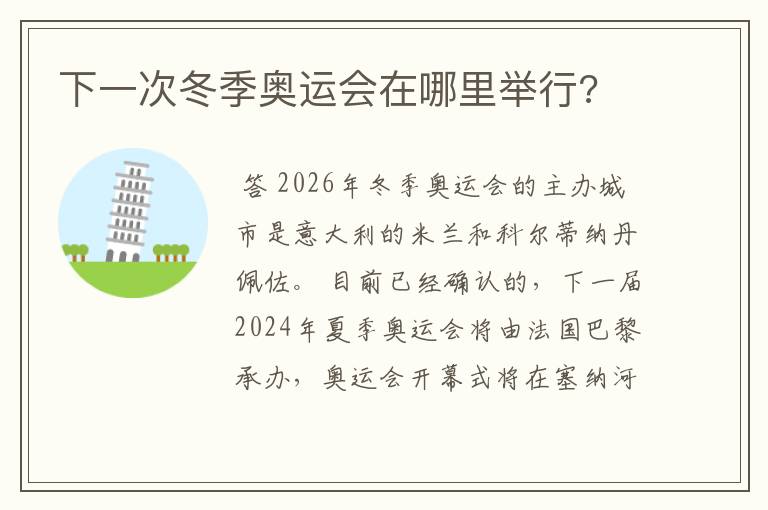 下一次冬季奥运会在哪里举行?

答 2026年冬季奥运会的主办城市是意大利的米兰和科尔蒂纳丹佩佐。目前已经确认的，下一届2024年夏季奥运会将由法国巴黎承办，奥运会开幕式将在塞纳河